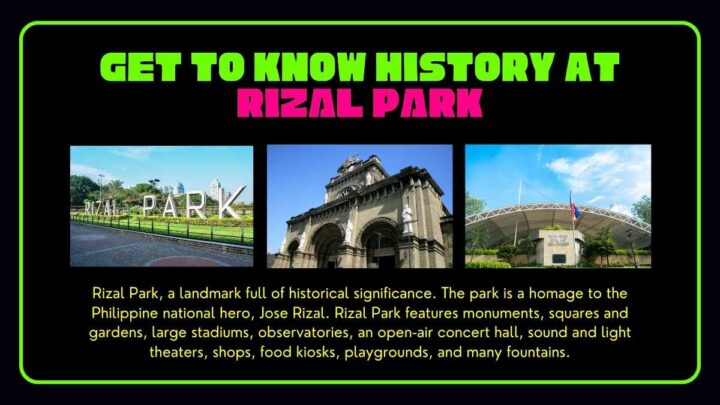 GET TO KNOW HISTORY AT
RIZAL PARK

RIZAL PARK

Rizal Park, a landmark full of historical significance. The park is a homage to the Philippine national hero, Jose Rizal. Rizal Park features monuments, squares and gardens, large stadiums, observatories, an open-air concert hall, sound and light theaters, shops, food kiosks, playgrounds, and many fountains.